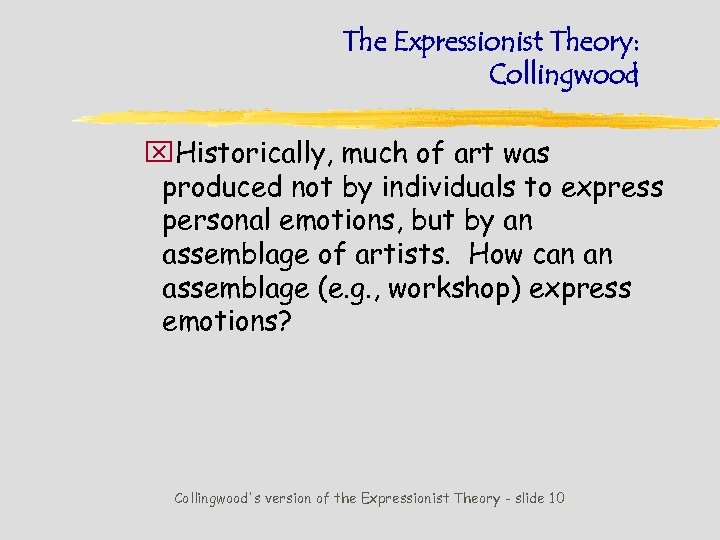 The Expressionist Theory: Collingwood

Historically, much of art was produced not by individuals to express personal emotions, but by an assemblage of artists. How can an assemblage (e.g., workshop) express emotions?

Collingwood's version of the Expressionist Theory - slide 10